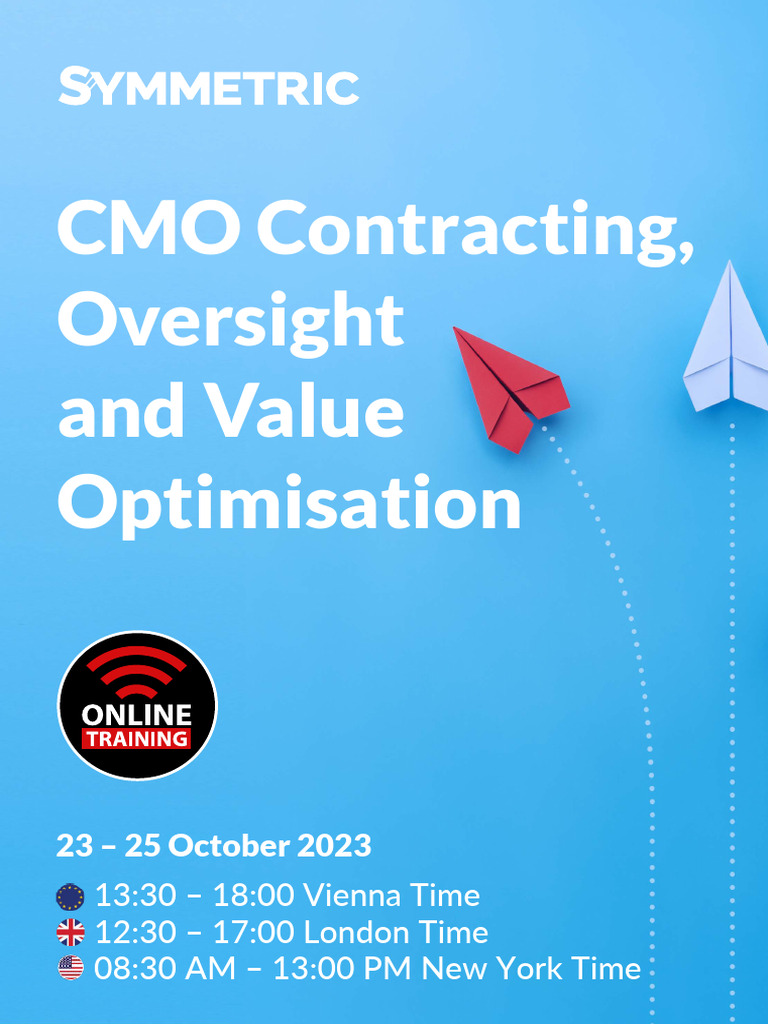 SYMMETRIC

CMO Contracting, Oversight and Value Optimisation

ONLINE TRAINING

23 – 25 October 2023

13:30 – 18:00 Vienna Time
12:30 – 17:00 London Time
08:30 AM – 13:00 PM New York Time